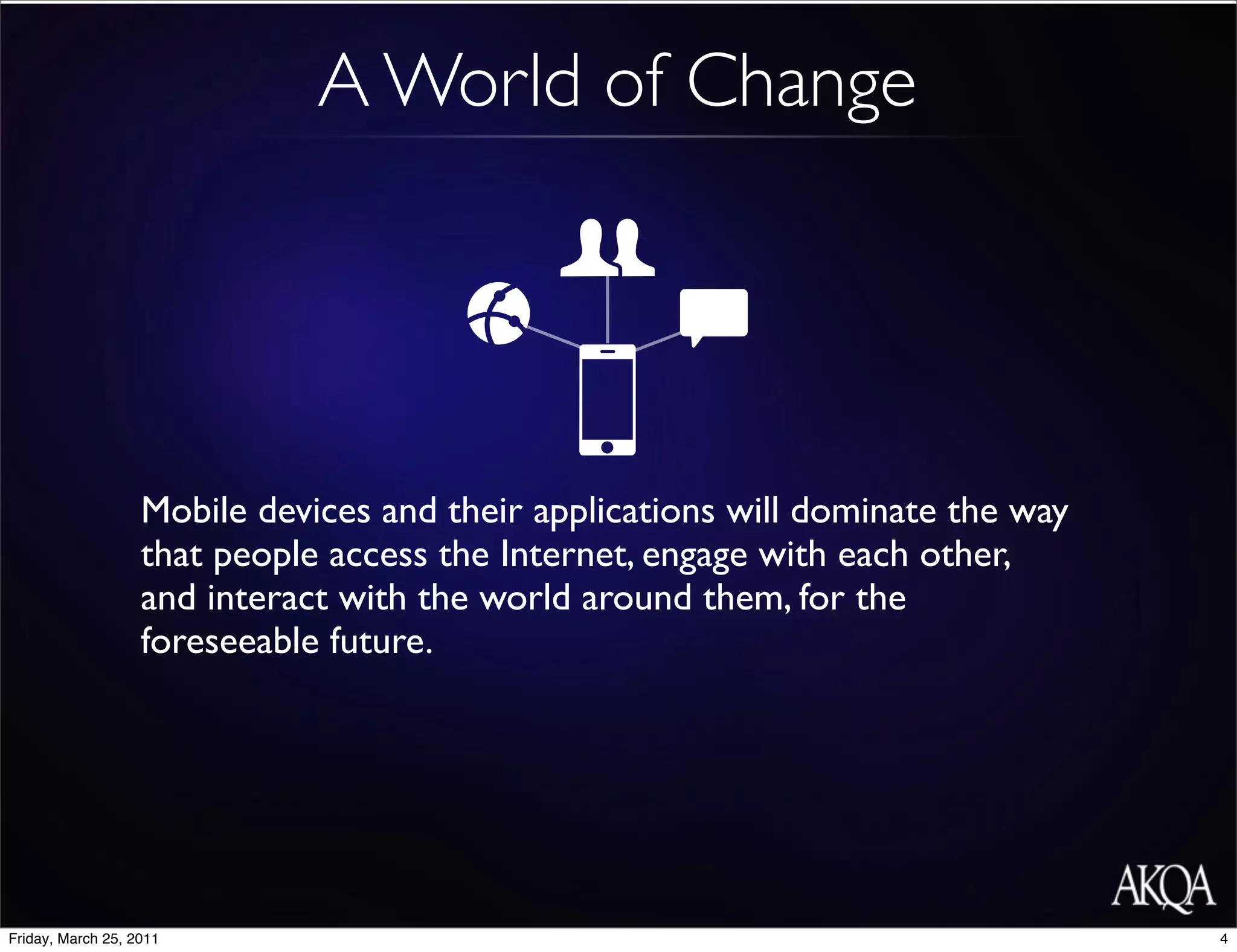 A World of Change

Mobile devices and their applications will dominate the way that people access the Internet, engage with each other, and interact with the world around them, for the foreseeable future.

AKQA

Friday, March 25, 2011

4